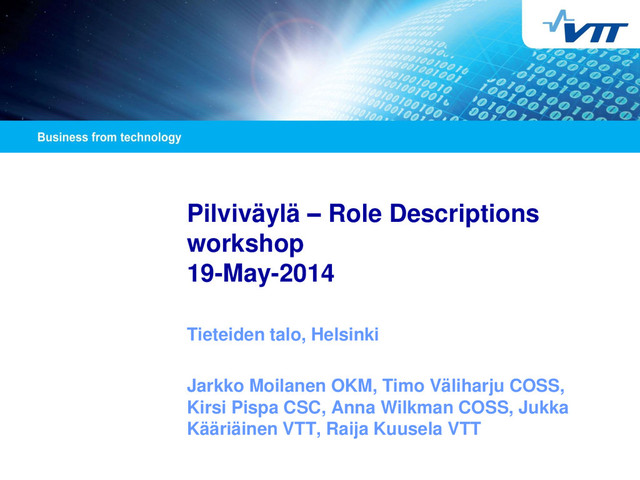 VTT

Business from technology

Pilviväylä – Role Descriptions workshop
19-May-2014

Tieteiden talo, Helsinki

Jarkko Moilanen OKM, Timo Väliharju COSS, Kirsi Pispa CSC, Anna Wilkman COSS, Jukka Kääriäinen VTT, Raija Kuusela VTT